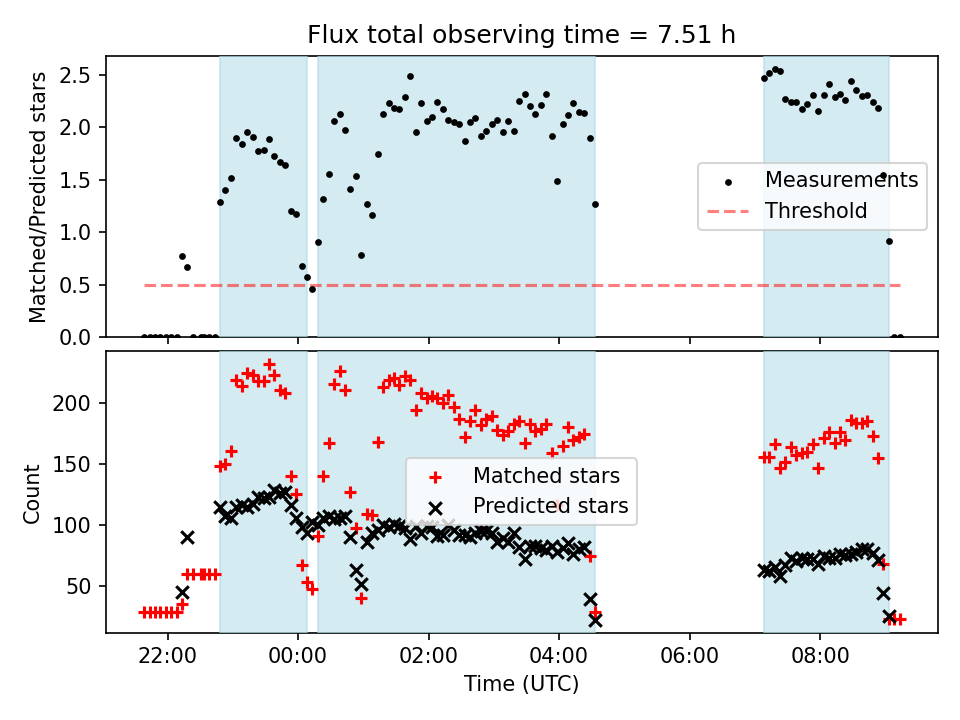 Flux total observing time = 7.51 h

Matched/Predicted stars

2.5
2.0
1.5
1.0
0.5
0.0

Measurements
Threshold

Count

200
150
100
50

Matched stars
Predicted stars

22:00
00:00
02:00
04:00
06:00
08:00

Time (UTC)